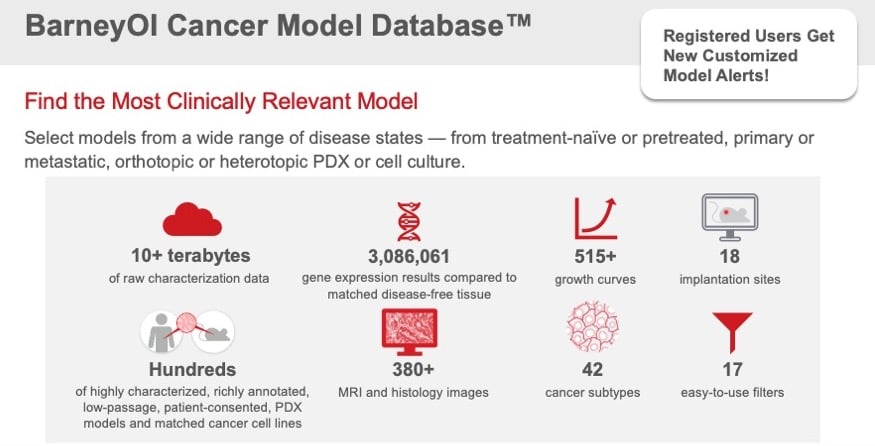 BarneyOI Cancer Model Database™

Registered Users Get New Customized Model Alerts!

Find the Most Clinically Relevant Model

Select models from a wide range of disease states — from treatment-naïve or pretreated, primary or metastatic, orthotopic or heterotopic PDX or cell culture.

10+ terabytes
of raw characterization data

3,086,061
gene expression results compared to matched disease-free tissue

515+
growth curves

18
implantation sites

Hundreds
of highly characterized, richly annotated, low-passage, patient-consented, PDX models and matched cancer cell lines

380+
MRI and histology images

42
cancer subtypes

17
easy-to-use filters